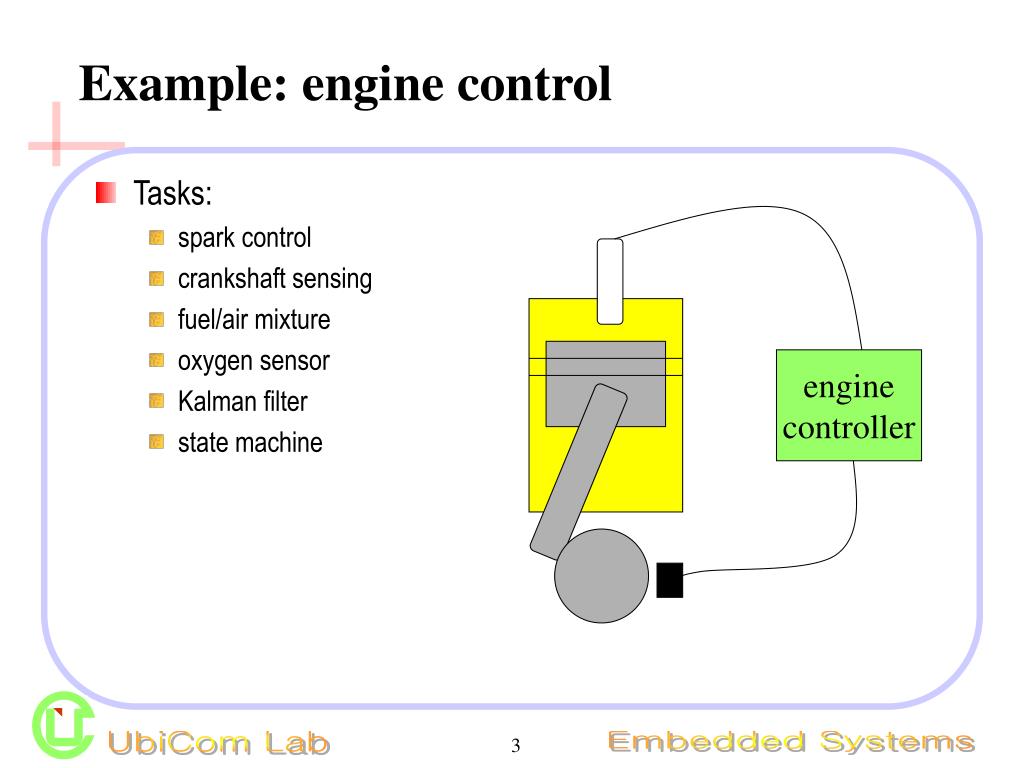 Example: engine control

Tasks:
spark control
crankshaft sensing
fuel/air mixture
oxygen sensor
Kalman filter
state machine

engine controller

UbiCom Lab

3

Embedded Systems